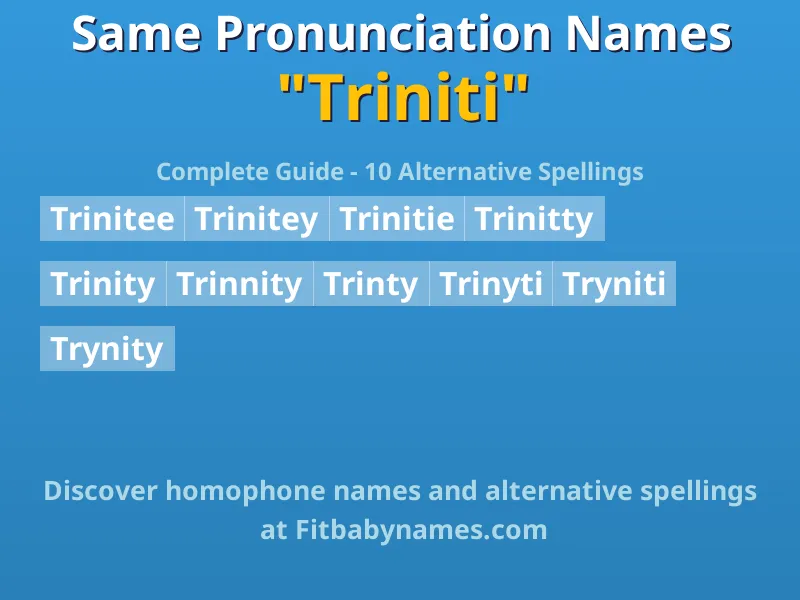 Same Pronunciation Names
"Triniti"

Complete Guide - 10 Alternative Spellings

Trinitee Trinitey Trinitie Trinitty

Trinity Trinnity Trinty Trinyti Tryniti

Trynity

Discover homophone names and alternative spellings at Fitbabynames.com